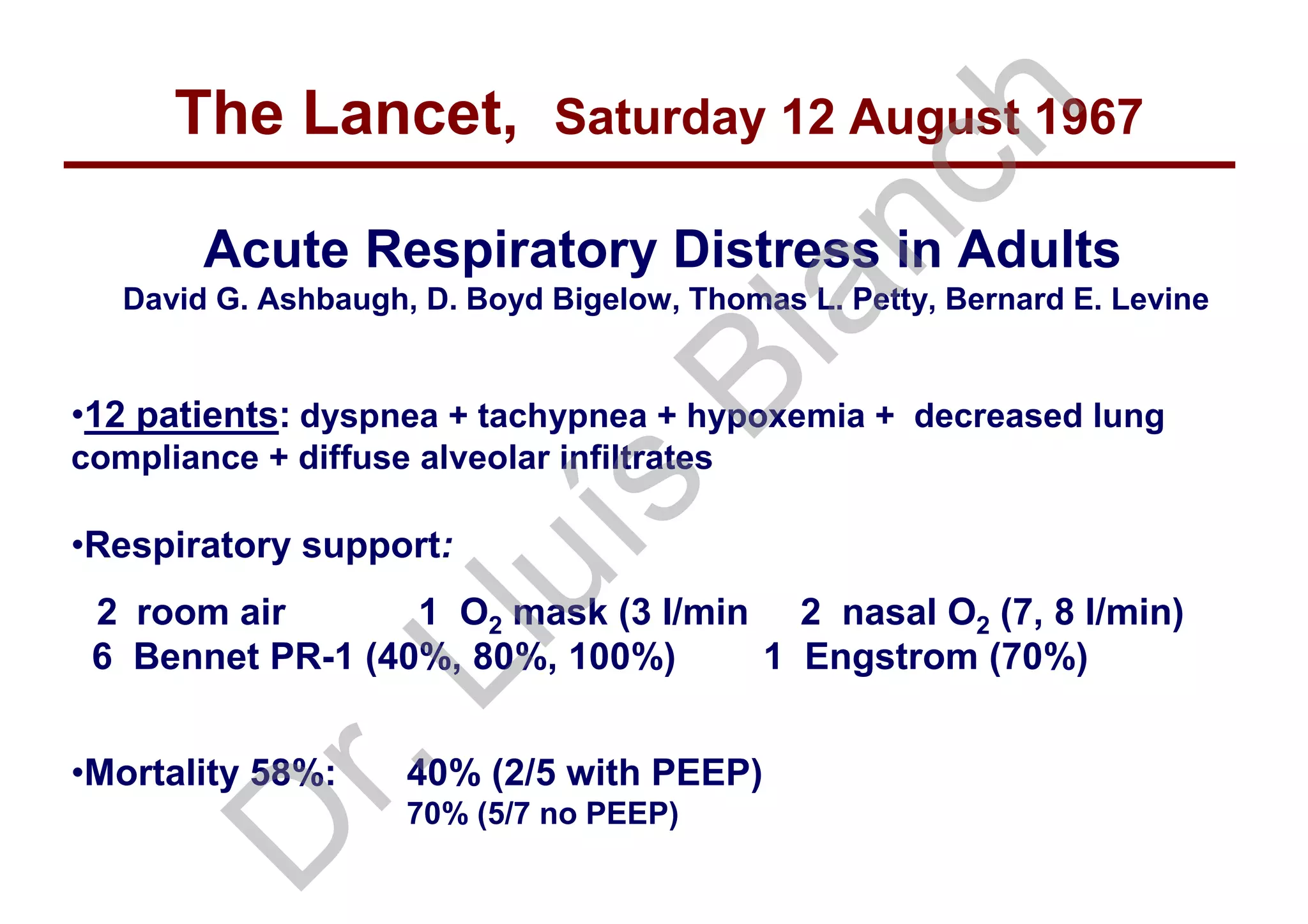 The Lancet, Saturday 12 August 1967

Acute Respiratory Distress in Adults
David G. Ashbaugh, D. Boyd Bigelow, Thomas L. Petty, Bernard E. Levine

•12 patients: dyspnea + tachypnea + hypoxemia + decreased lung compliance + diffuse alveolar infiltrates

•Respiratory support:

2 room air 1 $O_2$ mask (3 l/min 2 nasal $O_2$ (7, 8 l/min)
6 Bennet PR-1 (40%, 80%, 100%) 1 Engstrom (70%)

•Mortality 58%: 40% (2/5 with PEEP)
70% (5/7 no PEEP)

Dr. Lluís Blanch